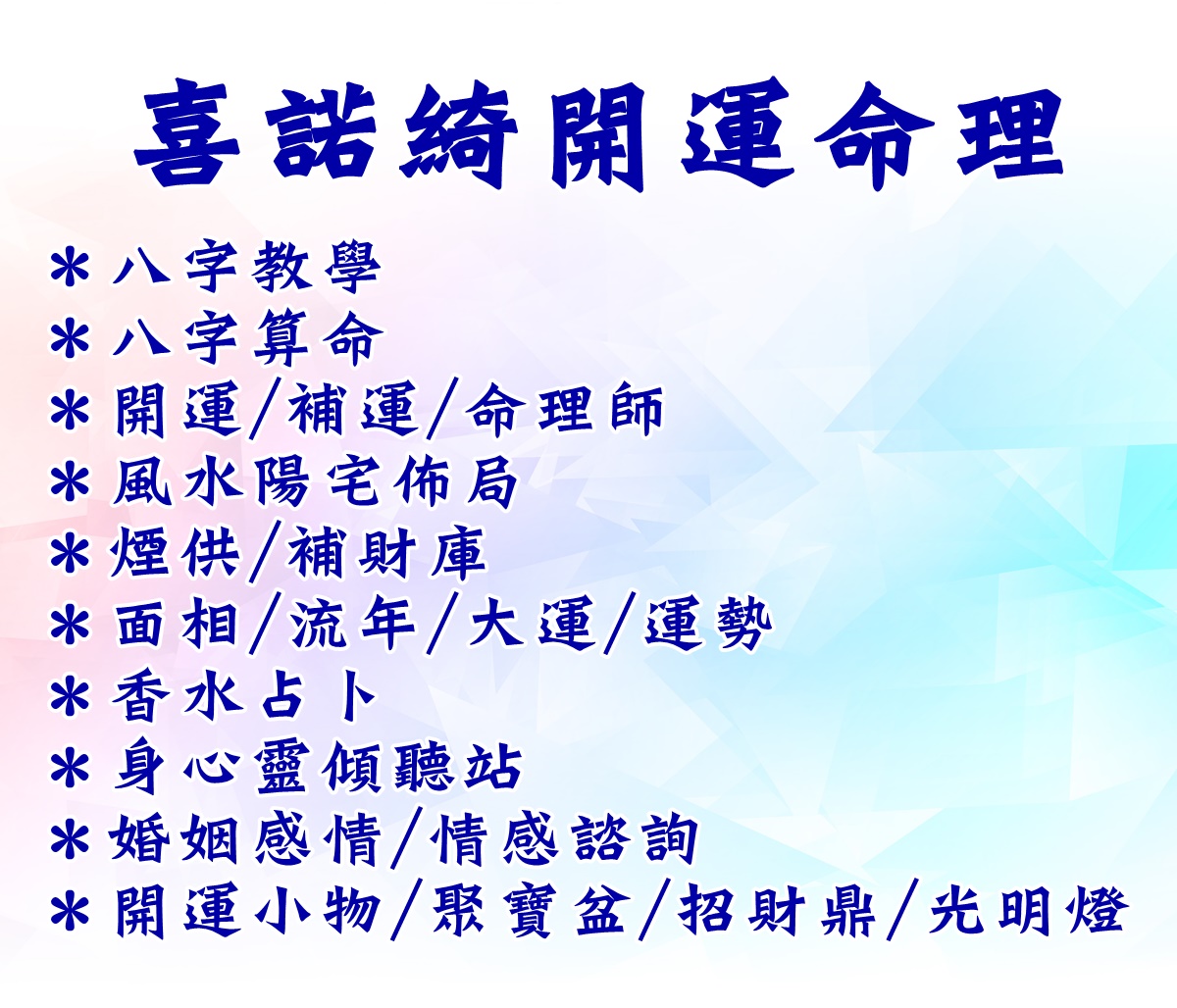 喜諾綺開運命理

＊八字教學
＊八字算命
＊開運/補運/命理師
＊風水陽宅佈局
＊煙供/補財庫
＊面相/流年/大運/運勢
＊香水占卜
＊身心靈傾聽站
＊婚姻感情/情感諮詢
＊開運小物/聚寶盆/招財鼎/光明燈